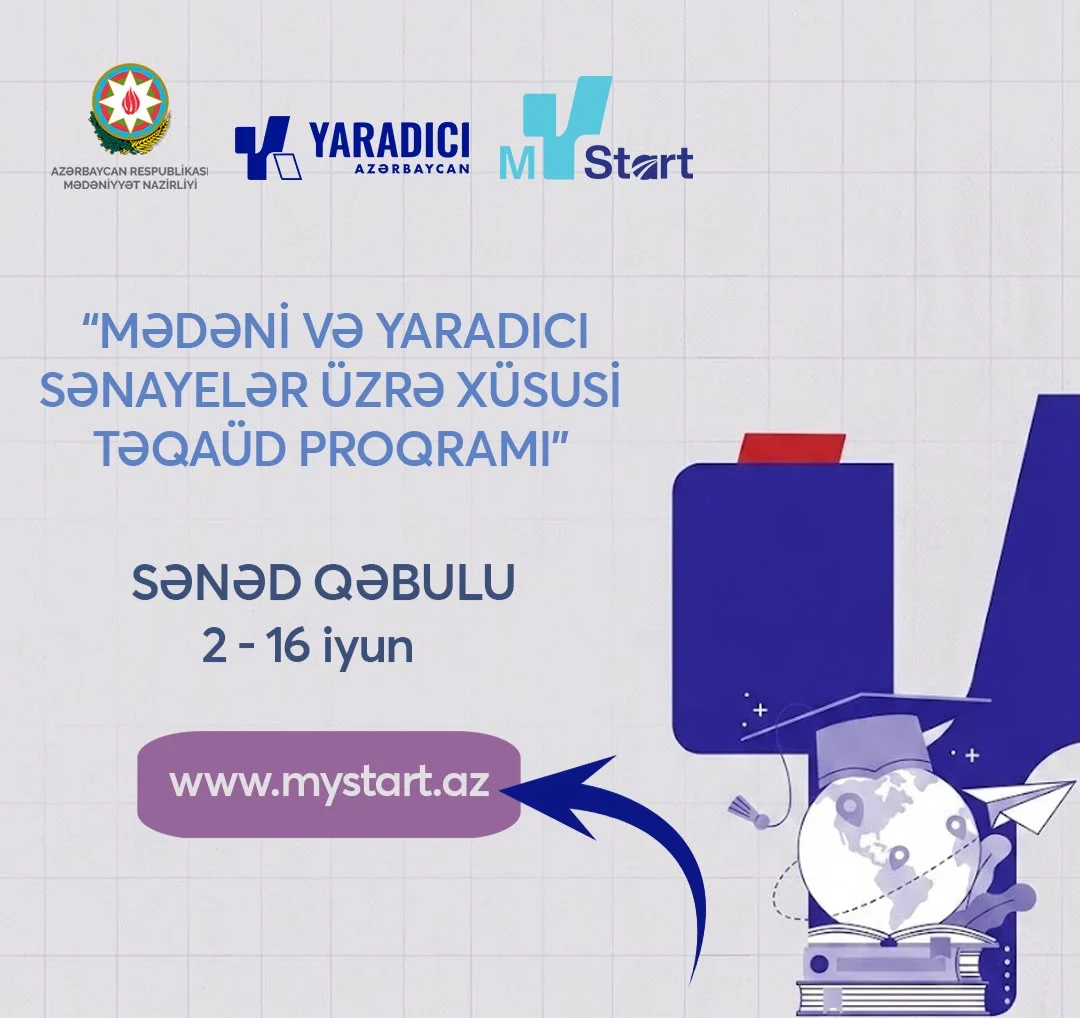 AZƏRBAYCAN RESPUBLİKASI MƏDƏNİYYƏT NAZİRLİYİ

YARADICI AZƏRBAYCAN

MY Start

"MƏDƏNİ VƏ YARADICI SƏNAYELƏR ÜZRƏ XÜSUSİ TƏQAÜD PROQRAMI"

SƏNƏD QƏBULU
2 - 16 iyun

www.mystart.az